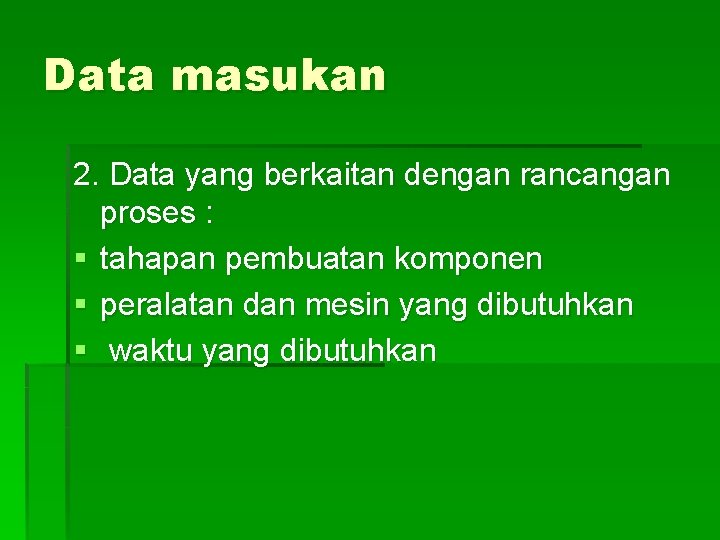 Data masukan

2. Data yang berkaitan dengan rancangan proses :

▪ tahapan pembuatan komponen
▪ peralatan dan mesin yang dibutuhkan
▪ waktu yang dibutuhkan